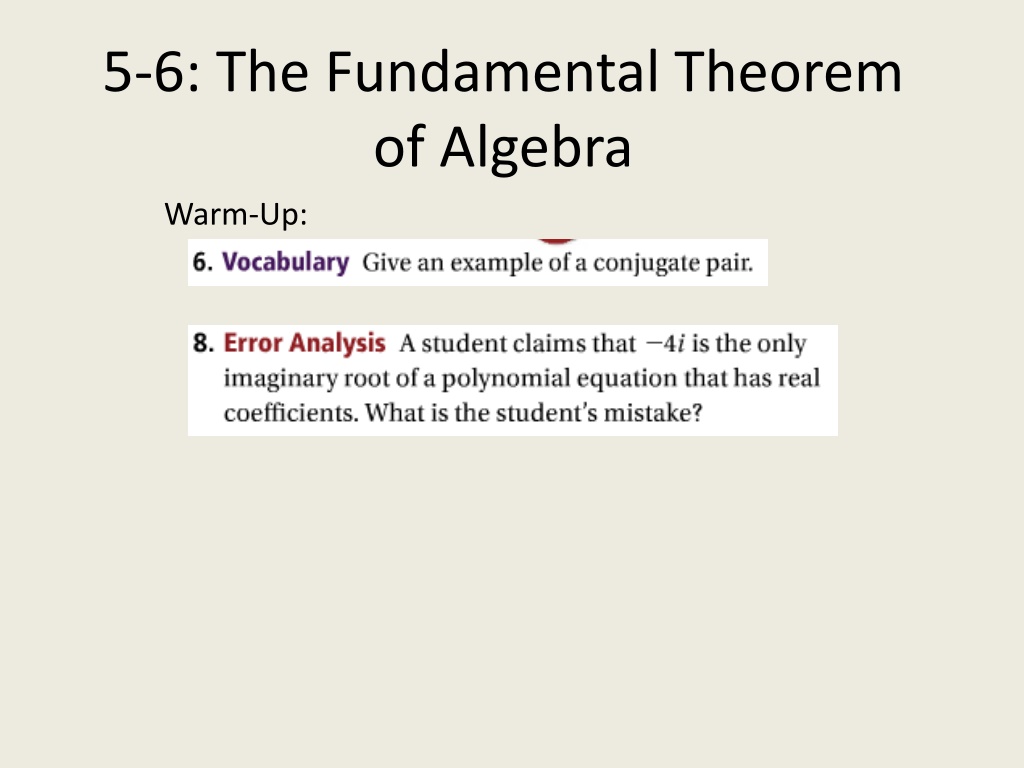 5-6: The Fundamental Theorem of Algebra

Warm-Up:

6. Vocabulary Give an example of a conjugate pair.

8. Error Analysis A student claims that $-4i$ is the only imaginary root of a polynomial equation that has real coefficients. What is the student's mistake?